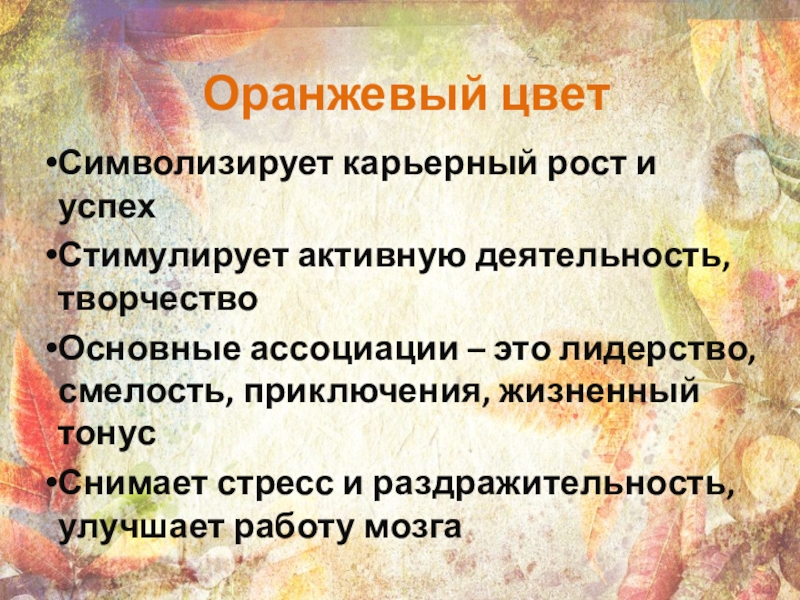 Оранжевый цвет

•Символизирует карьерный рост и успех

•Стимулирует активную деятельность, творчество

•Основные ассоциации – это лидерство, смелость, приключения, жизненный тонус

•Снимает стресс и раздражительность, улучшает работу мозга